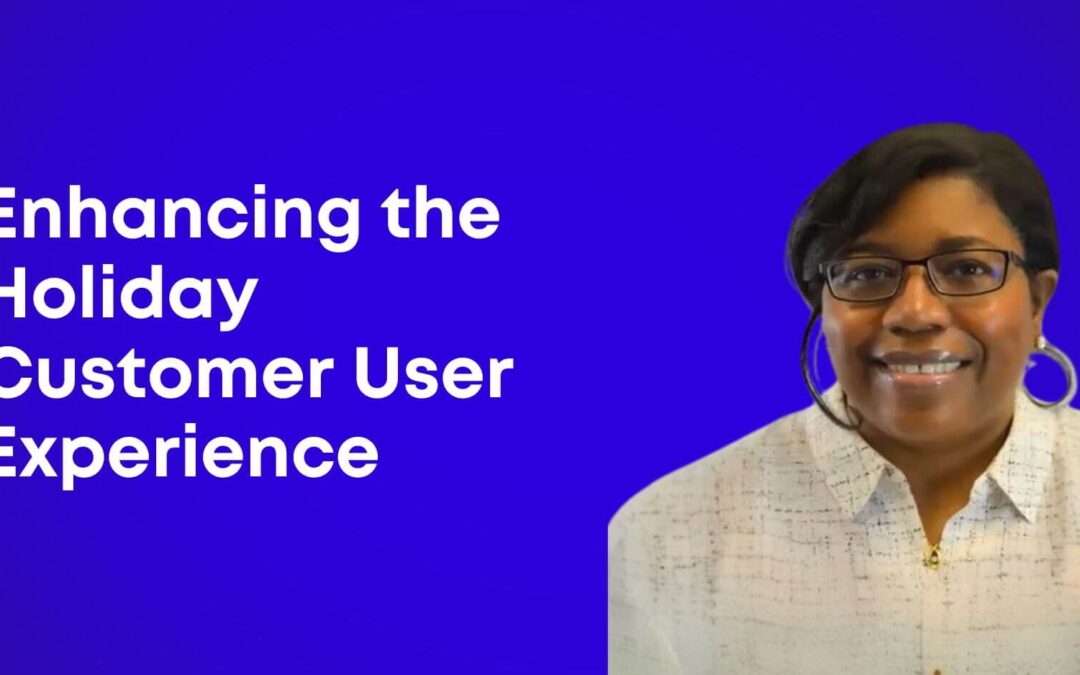 Enhancing the Holiday Customer User Experience